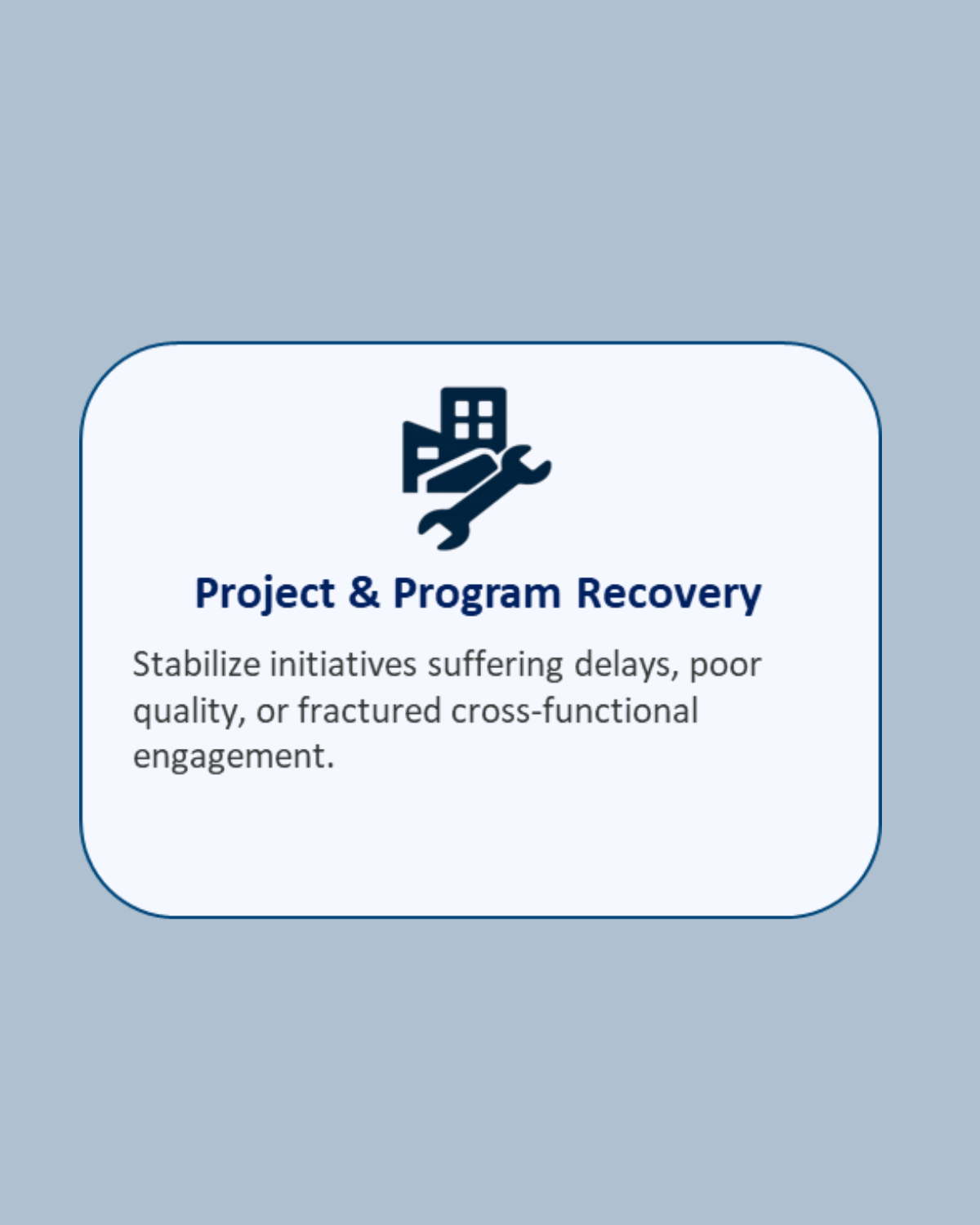 Project & Program Recovery

Stabilize initiatives suffering delays, poor quality, or fractured cross-functional engagement.